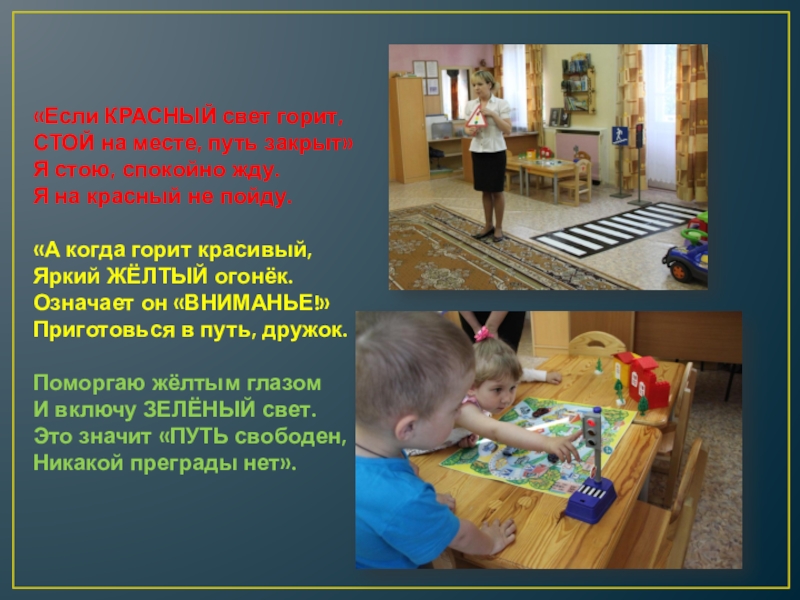 «Если КРАСНЫЙ свет горит,
СТОЙ на месте, путь закрыт»
Я стою, спокойно жду.
Я на красный не пойду.

«А когда горит красивый,
Яркий ЖЁЛТЫЙ огонёк.
Означает он «ВНИМАНЬЕ!»
Приготовься в путь, дружок.

Поморгаю жёлтым глазом
И включу ЗЕЛЁНЫЙ свет.
Это значит «ПУТЬ свободен,
Никакой преграды нет».